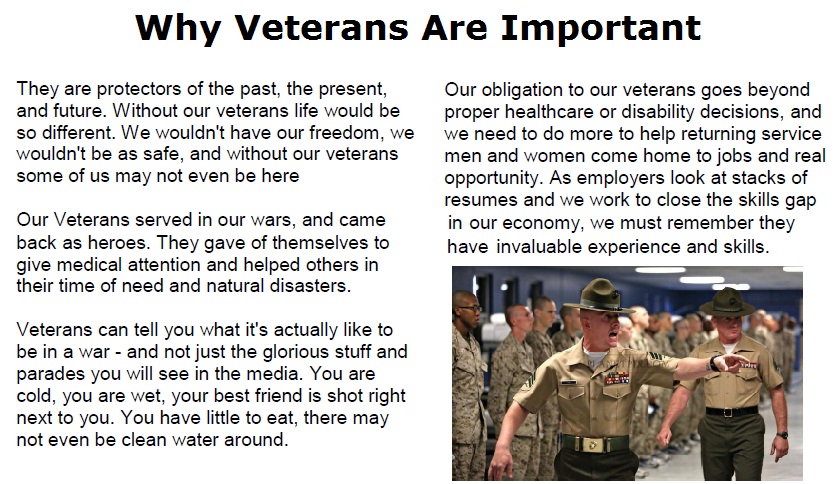 Why Veterans Are Important

They are protectors of the past, the present, and future. Without our veterans life would be so different. We wouldn't have our freedom, we wouldn't be as safe, and without our veterans some of us may not even be here

Our Veterans served in our wars, and came back as heroes. They gave of themselves to give medical attention and helped others in their time of need and natural disasters.

Veterans can tell you what it's actually like to be in a war - and not just the glorious stuff and parades you will see in the media. You are cold, you are wet, your best friend is shot right next to you. You have little to eat, there may not even be clean water around.

Our obligation to our veterans goes beyond proper healthcare or disability decisions, and we need to do more to help returning service men and women come home to jobs and real opportunity. As employers look at stacks of resumes and we work to close the skills gap in our economy, we must remember they have invaluable experience and skills.